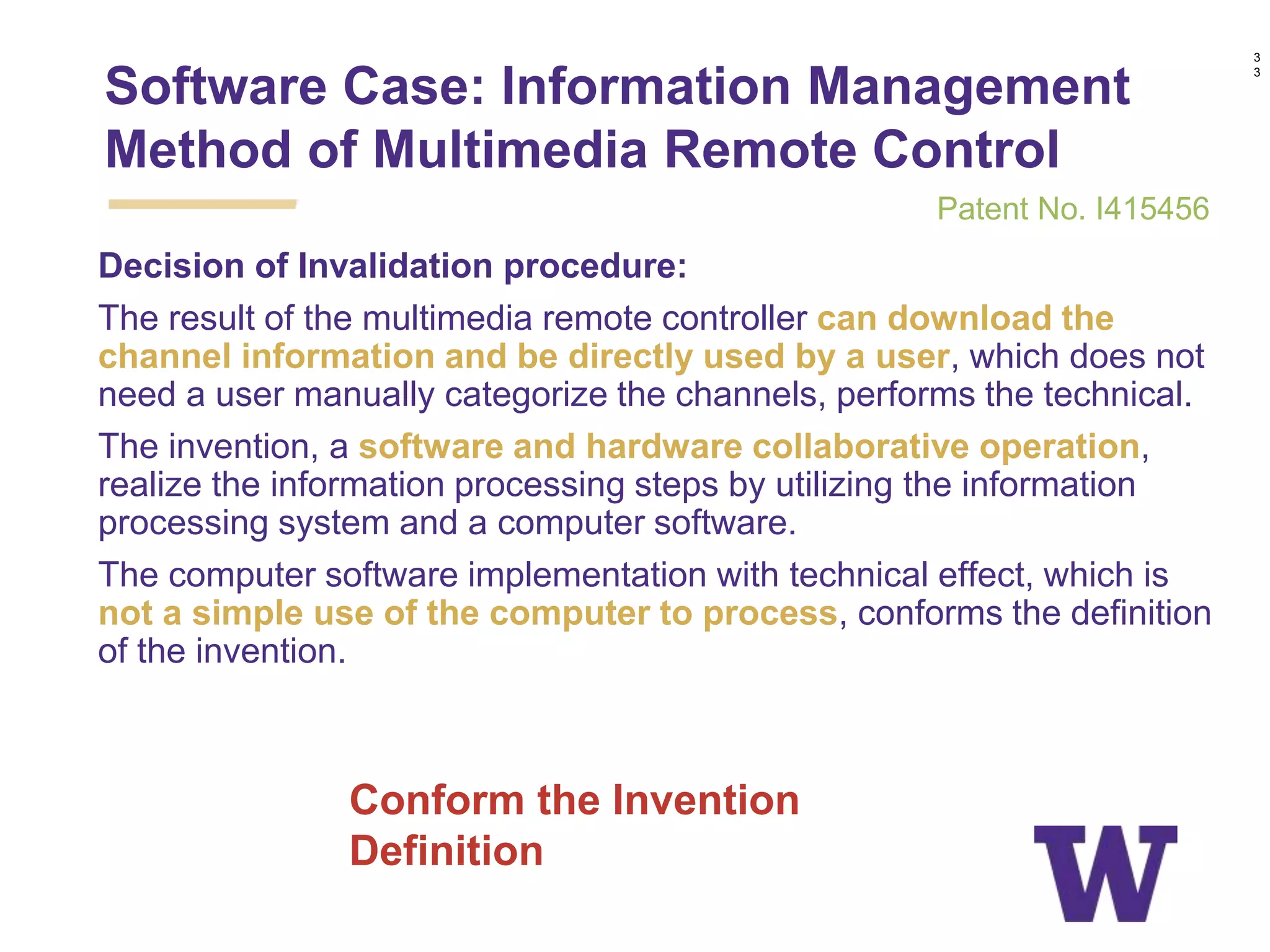 33

Software Case: Information Management Method of Multimedia Remote Control

Patent No. I415456

Decision of Invalidation procedure:

The result of the multimedia remote controller can download the channel information and be directly used by a user, which does not need a user manually categorize the channels, performs the technical.

The invention, a software and hardware collaborative operation, realize the information processing steps by utilizing the information processing system and a computer software.

The computer software implementation with technical effect, which is not a simple use of the computer to process, conforms the definition of the invention.

Conform the Invention Definition

W